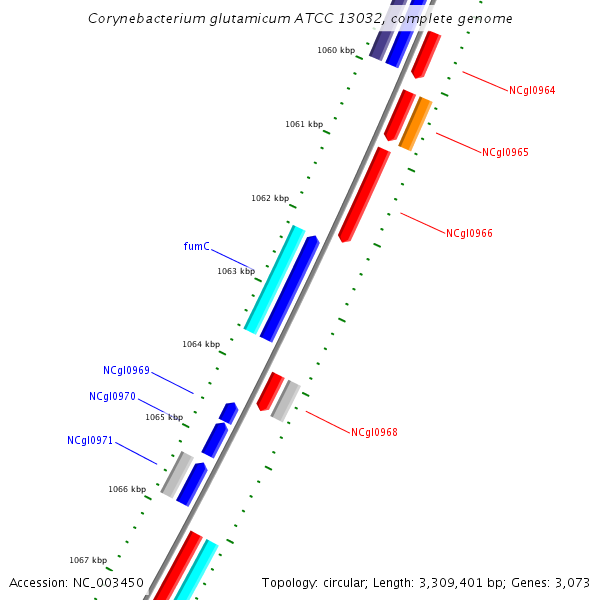 Corynebacterium glutamicum ATCC 13032, complete genome

1060 kbp

NCgl0964

1061 kbp

NCgl0965

1062 kbp

NCgl0966

fumC

1063 kbp

1064 kbp

NCgl0969

NCgl0970

1065 kbp

NCgl0968

NCgl0971

1066 kbp

1067 kbp

Accession: NC_003450

Topology: circular; Length: 3,309,401 bp; Genes: 3,073